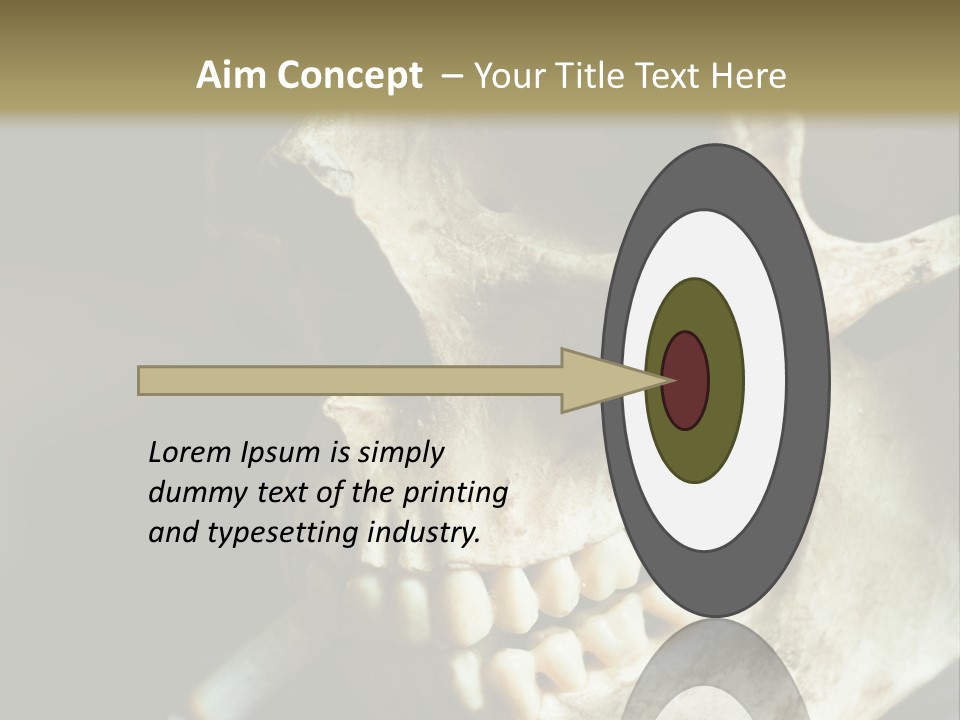 Aim Concept – Your Title Text Here

Lorem Ipsum is simply dummy text of the printing and typesetting industry.